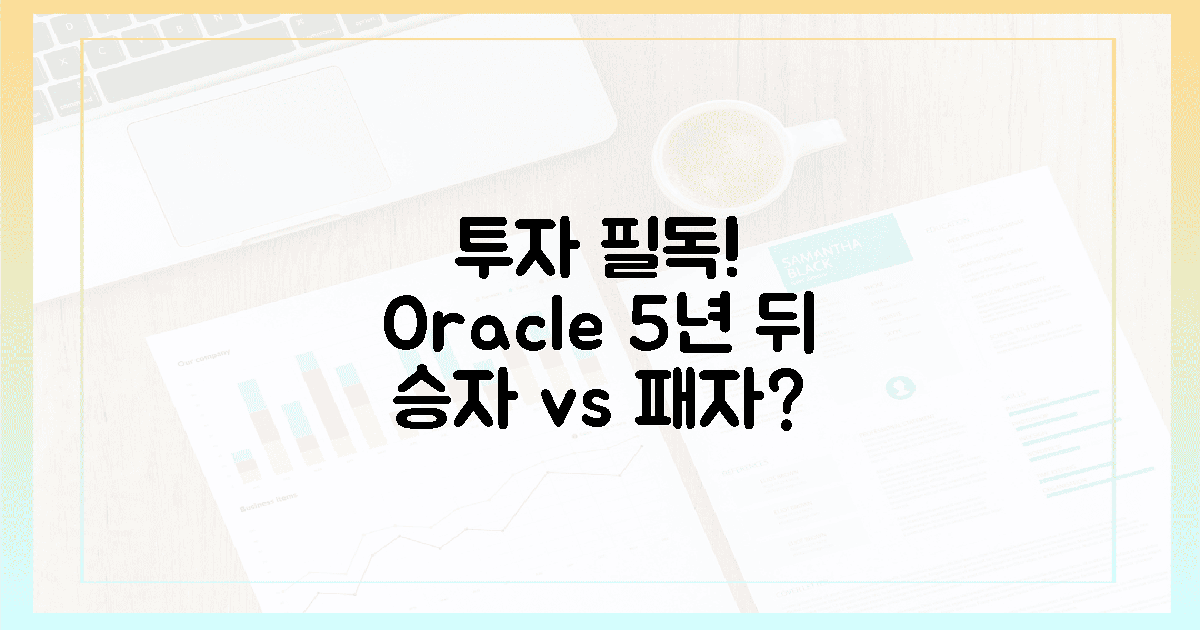 투자 필독!
Oracle 5년 뒤
승자 vs 패자?

SAMANTHA BLACK

Our company